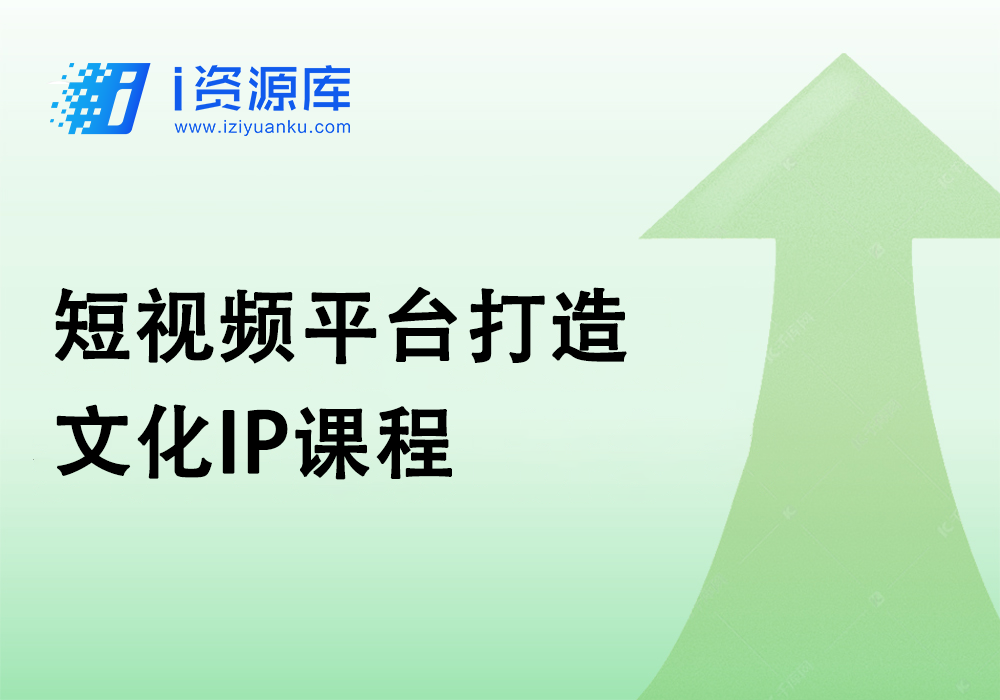 i资源库
www.iziyuanku.com

短视频平台打造
文化IP课程